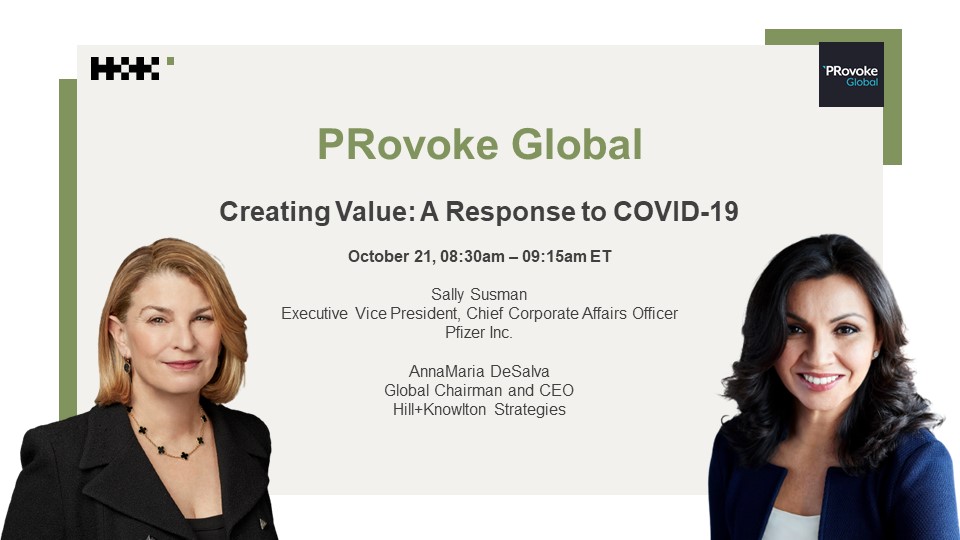 PRovoke Global

PRovoke Global

Creating Value: A Response to COVID-19

October 21, 08:30am – 09:15am ET

Sally Susman
Executive Vice President, Chief Corporate Affairs Officer
Pfizer Inc.

AnnaMaria DeSalva
Global Chairman and CEO
Hill+Knowlton Strategies